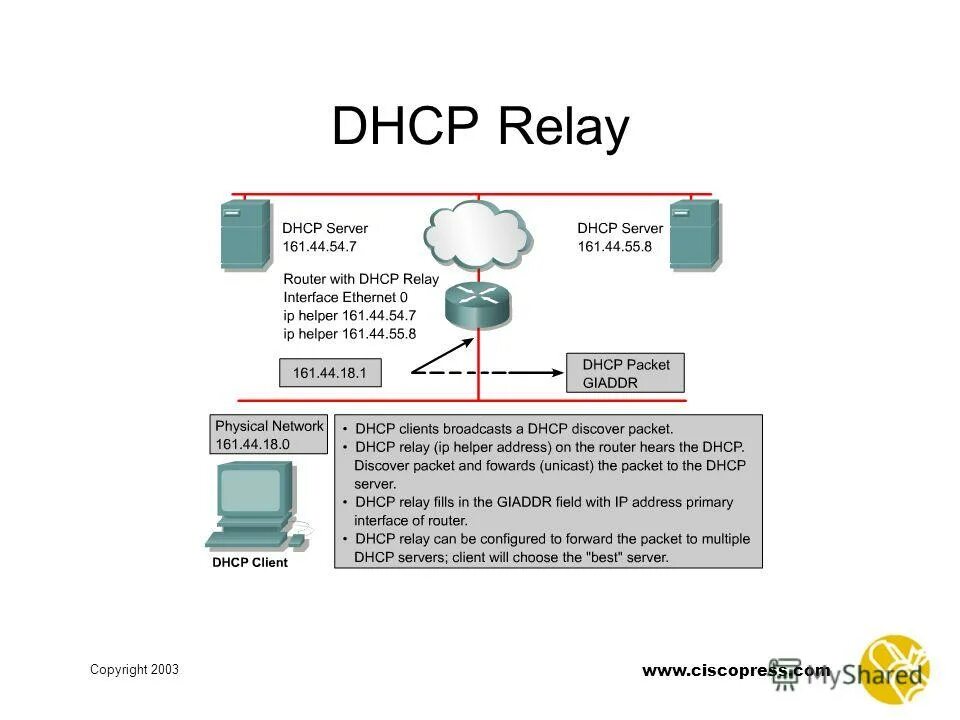 DHCP Relay

DHCP Server
161.44.54.7

DHCP Server
161.44.55.8

Router with DHCP Relay
Interface Ethernet 0
ip helper 161.44.54.7
ip helper 161.44.55.8

161.44.18.1

DHCP Packet
GIADDR

Physical Network
161.44.18.0

DHCP Client

• DHCP clients broadcasts a DHCP discover packet.
• DHCP relay (ip helper address) on the router hears the DHCP. Discover packet and fowards (unicast) the packet to the DHCP server.
• DHCP relay fills in the GIADDR field with IP address primary interface of router.
• DHCP relay can be configured to forward the packet to multiple DHCP servers; client will choose the "best" server.

Copyright 2003

www.ciscopress.com

MyShared